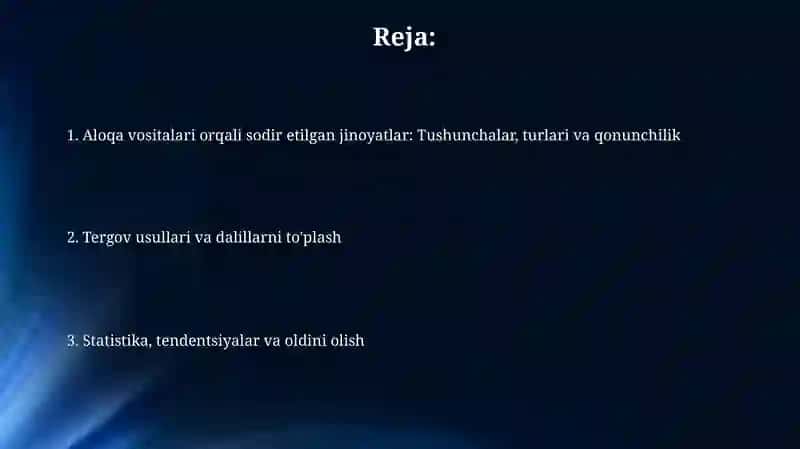 Reja:

1. Aloqa vositalari orqali sodir etilgan jinoyatlar: Tushunchalar, turlari va qonunchilik

2. Tergov usullari va dalillarni to'plash

3. Statistika, tendentsiyalar va oldini olish